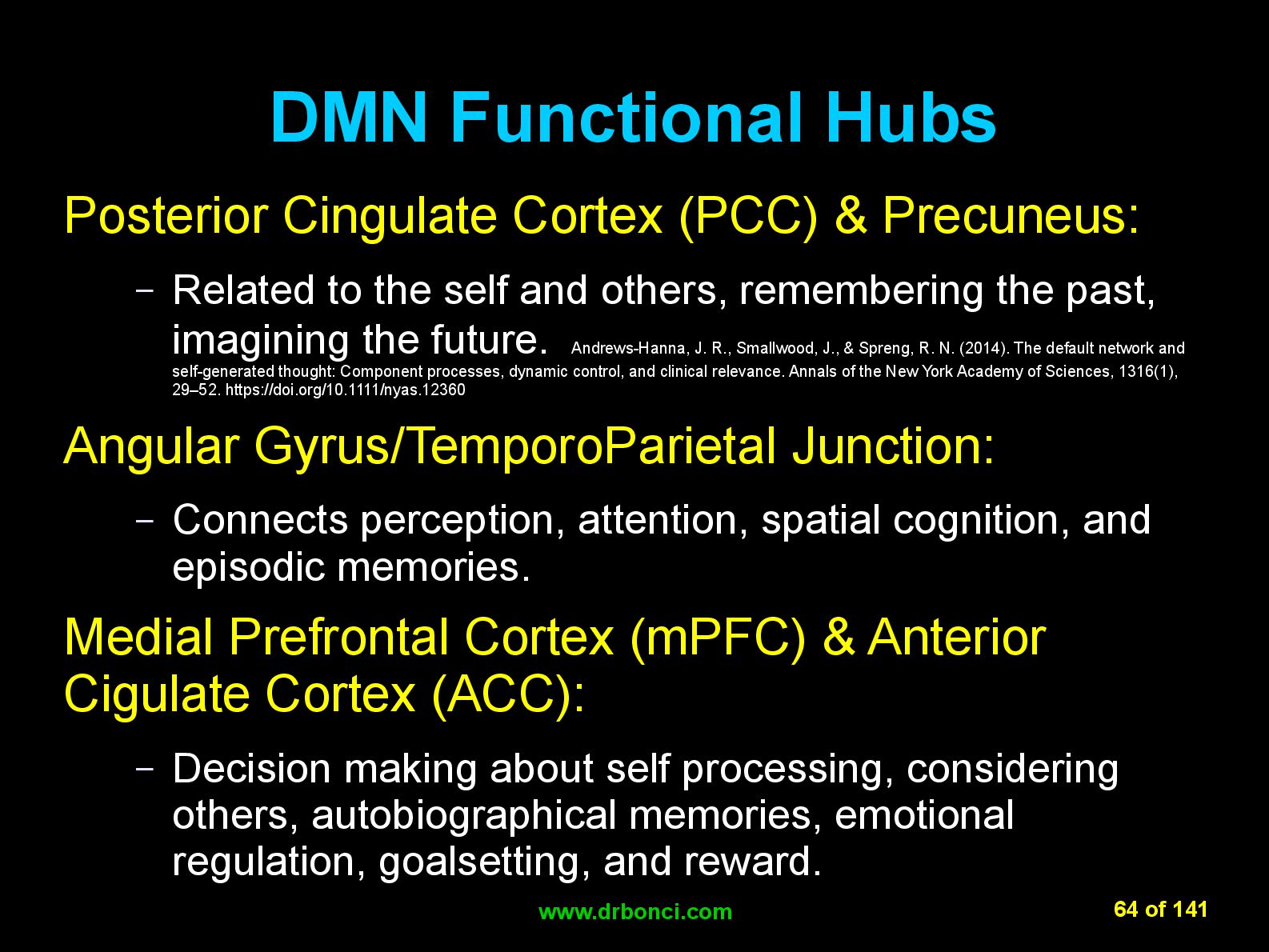 DMN Functional Hubs

Posterior Cingulate Cortex (PCC) & Precuneus:

– Related to the self and others, remembering the past, imagining the future. Andrews-Hanna, J. R., Smallwood, J., & Spreng, R. N. (2014). The default network and self-generated thought: Component processes, dynamic control, and clinical relevance. Annals of the New York Academy of Sciences, 1316(1), 29–52. https://doi.org/10.1111/nyas.12360

Angular Gyrus/TemporoParietal Junction:

– Connects perception, attention, spatial cognition, and episodic memories.

Medial Prefrontal Cortex (mPFC) & Anterior Cigulate Cortex (ACC):

– Decision making about self processing, considering others, autobiographical memories, emotional regulation, goalsetting, and reward.

www.drbonci.com

64 of 141